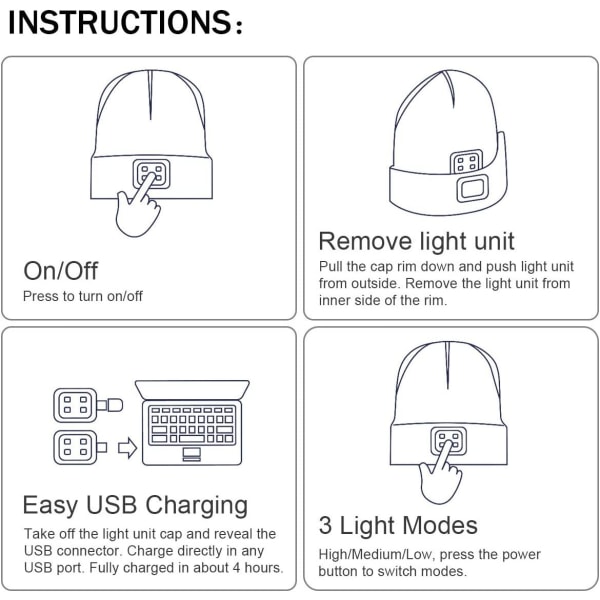 INSTRUCTIONS:

On/Off
Press to turn on/off

Remove light unit
Pull the cap rim down and push light unit from outside. Remove the light unit from inner side of the rim.

Easy USB Charging
Take off the light unit cap and reveal the USB connector. Charge directly in any USB port. Fully charged in about 4 hours.

3 Light Modes
High/Medium/Low, press the power button to switch modes.